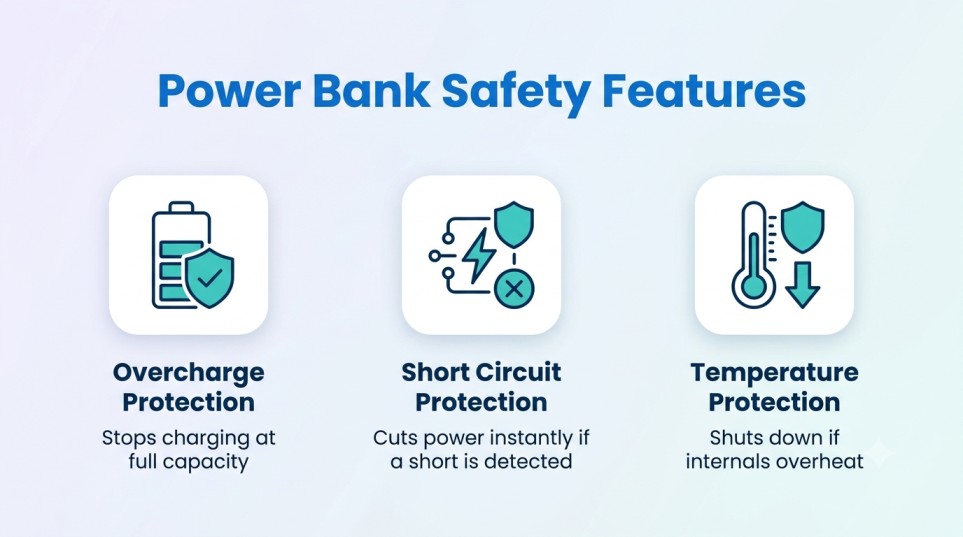 Power Bank Safety Features

Overcharge Protection

Stops charging at full capacity

Short Circuit Protection

Cuts power instantly if a short is detected

Temperature Protection

Shuts down if internals overheat